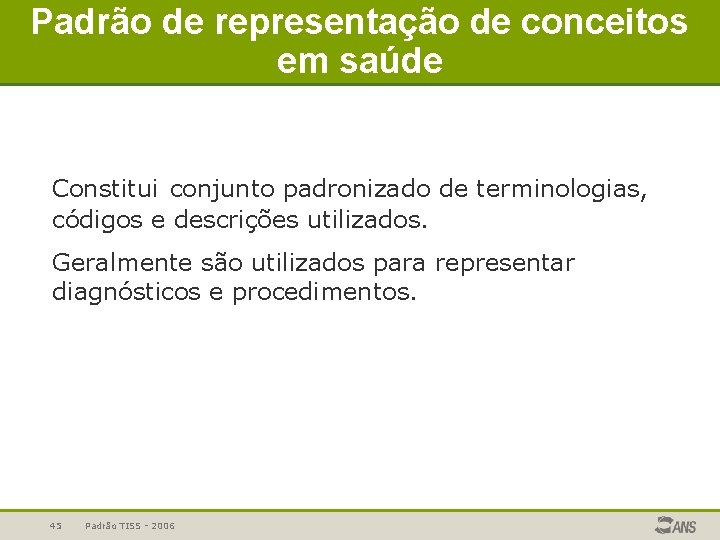 Padrão de representação de conceitos em saúde

Constitui conjunto padronizado de terminologias, códigos e descrições utilizados.

Geralmente são utilizados para representar diagnósticos e procedimentos.

45 Padrão TISS - 2006

ANS